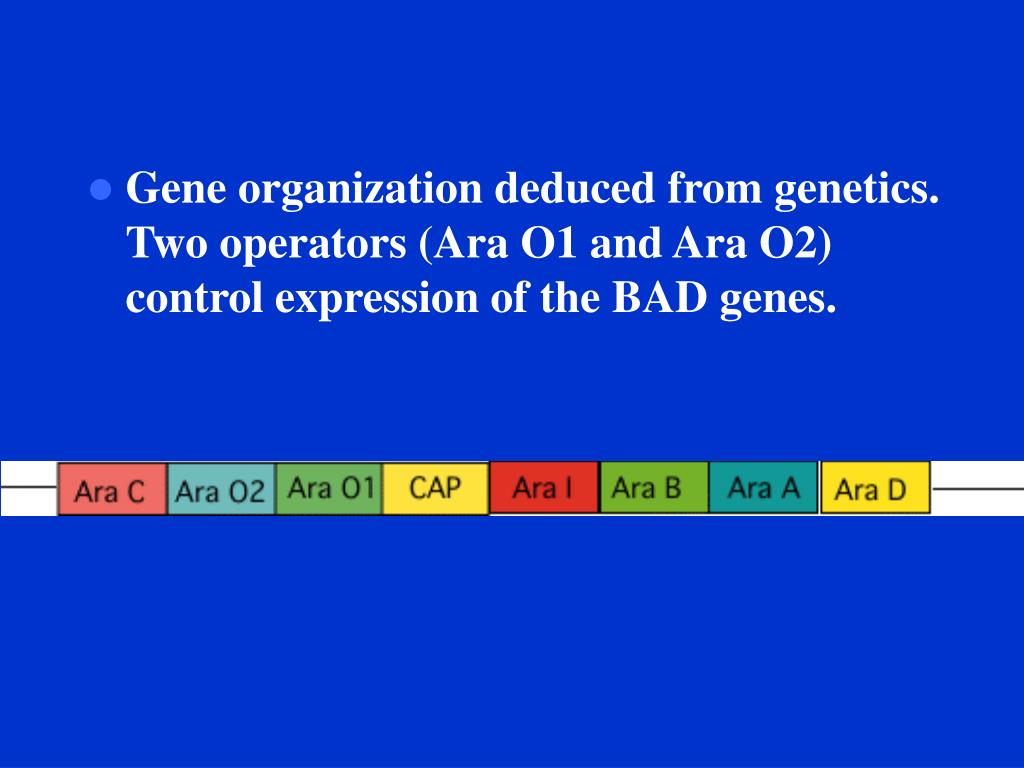 ● Gene organization deduced from genetics. Two operators (Ara O1 and Ara O2) control expression of the BAD genes.

Ara C Ara O2 Ara O1 CAP Ara I Ara B Ara A Ara D